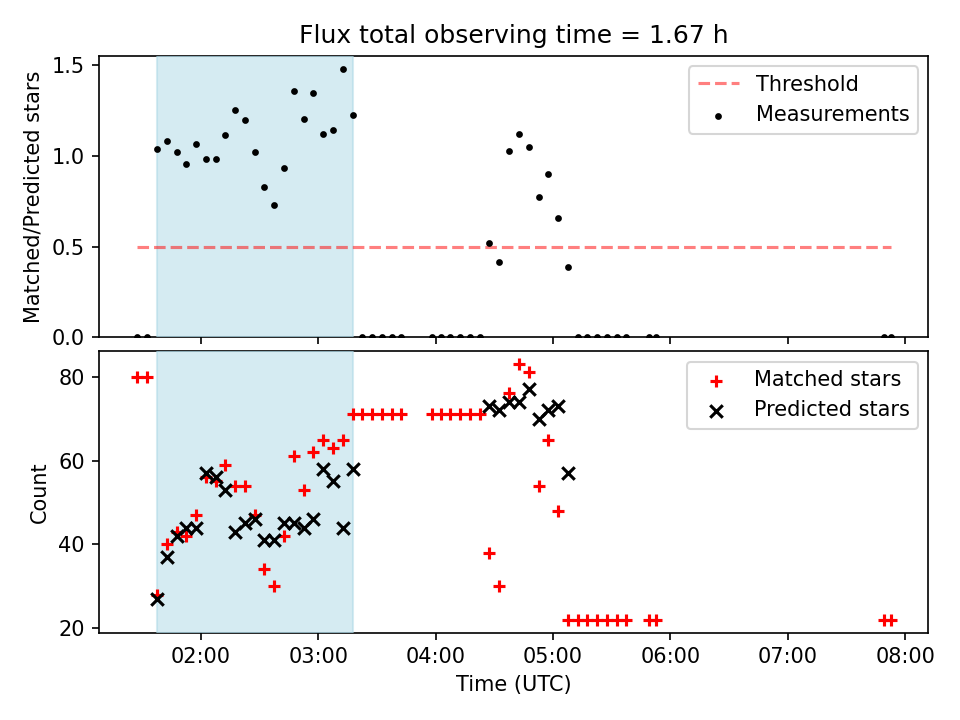 Flux total observing time = 1.67 h

Matched/Predicted stars

1.5
1.0
0.5
0.0

Threshold
Measurements

Count

80
60
40
20

Matched stars
Predicted stars

02:00
03:00
04:00
05:00
06:00
07:00
08:00

Time (UTC)